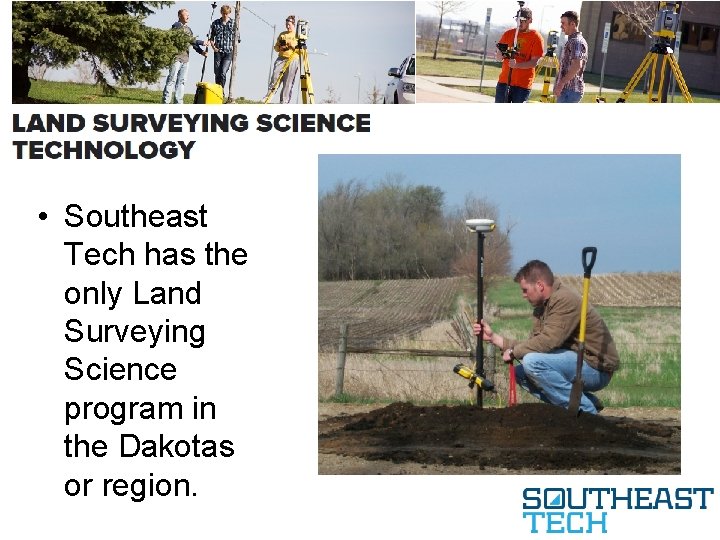 LAND SURVEYING SCIENCE TECHNOLOGY

• Southeast Tech has the only Land Surveying Science program in the Dakotas or region.

SOUTHEAST TECH